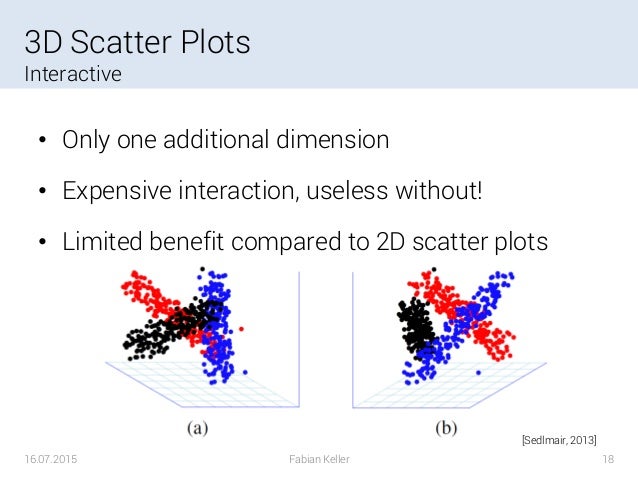 3D Scatter Plots
Interactive

• Only one additional dimension

• Expensive interaction, useless without!

• Limited benefit compared to 2D scatter plots

(a)

(b)

[Sedlmair, 2013]

16.07.2015

Fabian Keller

18